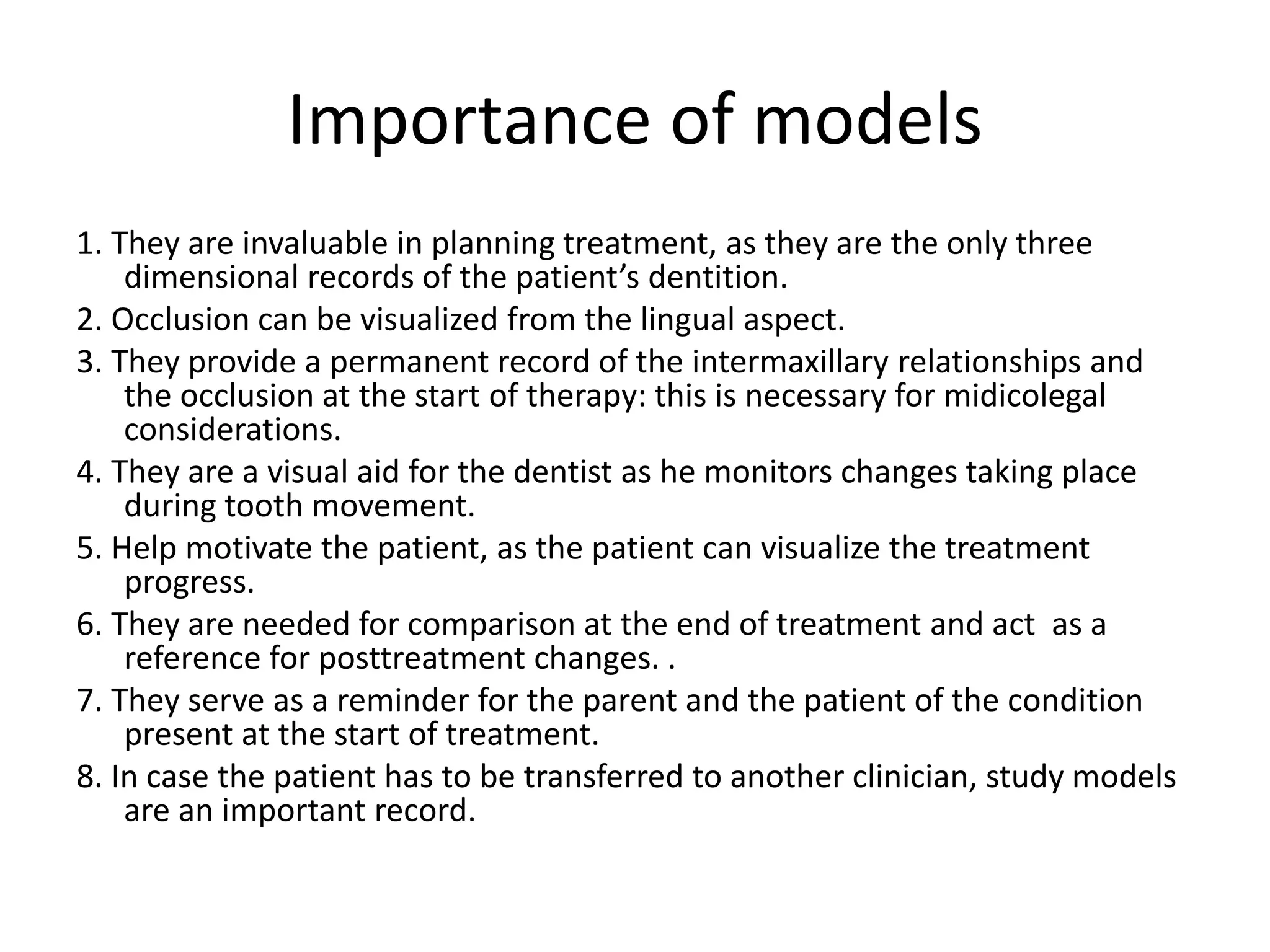 Importance of models

1. They are invaluable in planning treatment, as they are the only three dimensional records of the patient's dentition.

2. Occlusion can be visualized from the lingual aspect.

3. They provide a permanent record of the intermaxillary relationships and the occlusion at the start of therapy: this is necessary for midicolegal considerations.

4. They are a visual aid for the dentist as he monitors changes taking place during tooth movement.

5. Help motivate the patient, as the patient can visualize the treatment progress.

6. They are needed for comparison at the end of treatment and act as a reference for posttreatment changes. .

7. They serve as a reminder for the parent and the patient of the condition present at the start of treatment.

8. In case the patient has to be transferred to another clinician, study models are an important record.